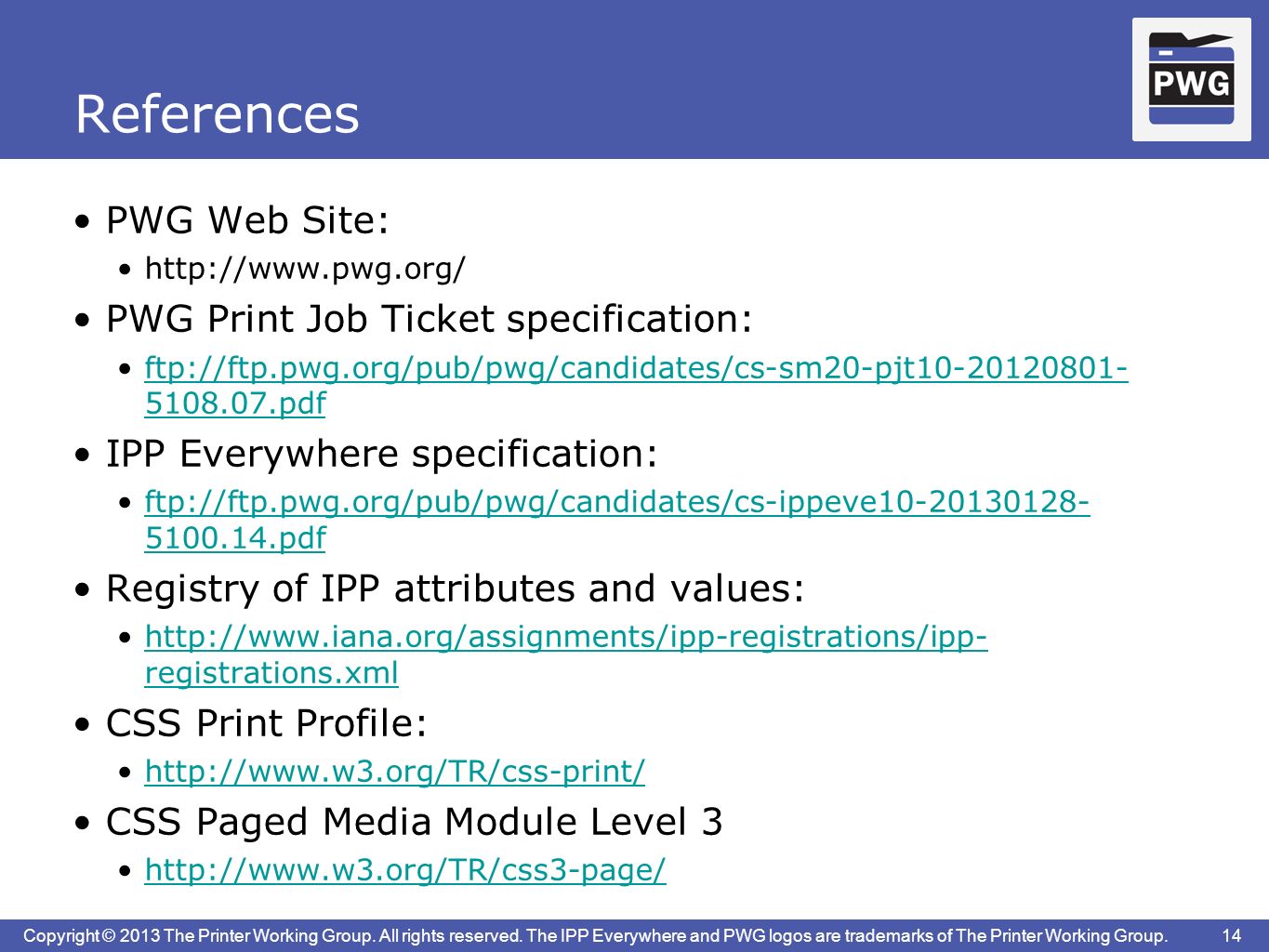 References

PWG

• PWG Web Site:
  • http://www.pwg.org/
• PWG Print Job Ticket specification:
  • ftp://ftp.pwg.org/pub/pwg/candidates/cs-sm20-pjt10-20120801-5108.07.pdf
• IPP Everywhere specification:
  • ftp://ftp.pwg.org/pub/pwg/candidates/cs-ippeve10-20130128-5100.14.pdf
• Registry of IPP attributes and values:
  • http://www.iana.org/assignments/ipp-registrations/ipp-registrations.xml
• CSS Print Profile:
  • http://www.w3.org/TR/css-print/
• CSS Paged Media Module Level 3
  • http://www.w3.org/TR/css3-page/

Copyright © 2013 The Printer Working Group. All rights reserved. The IPP Everywhere and PWG logos are trademarks of The Printer Working Group. 14